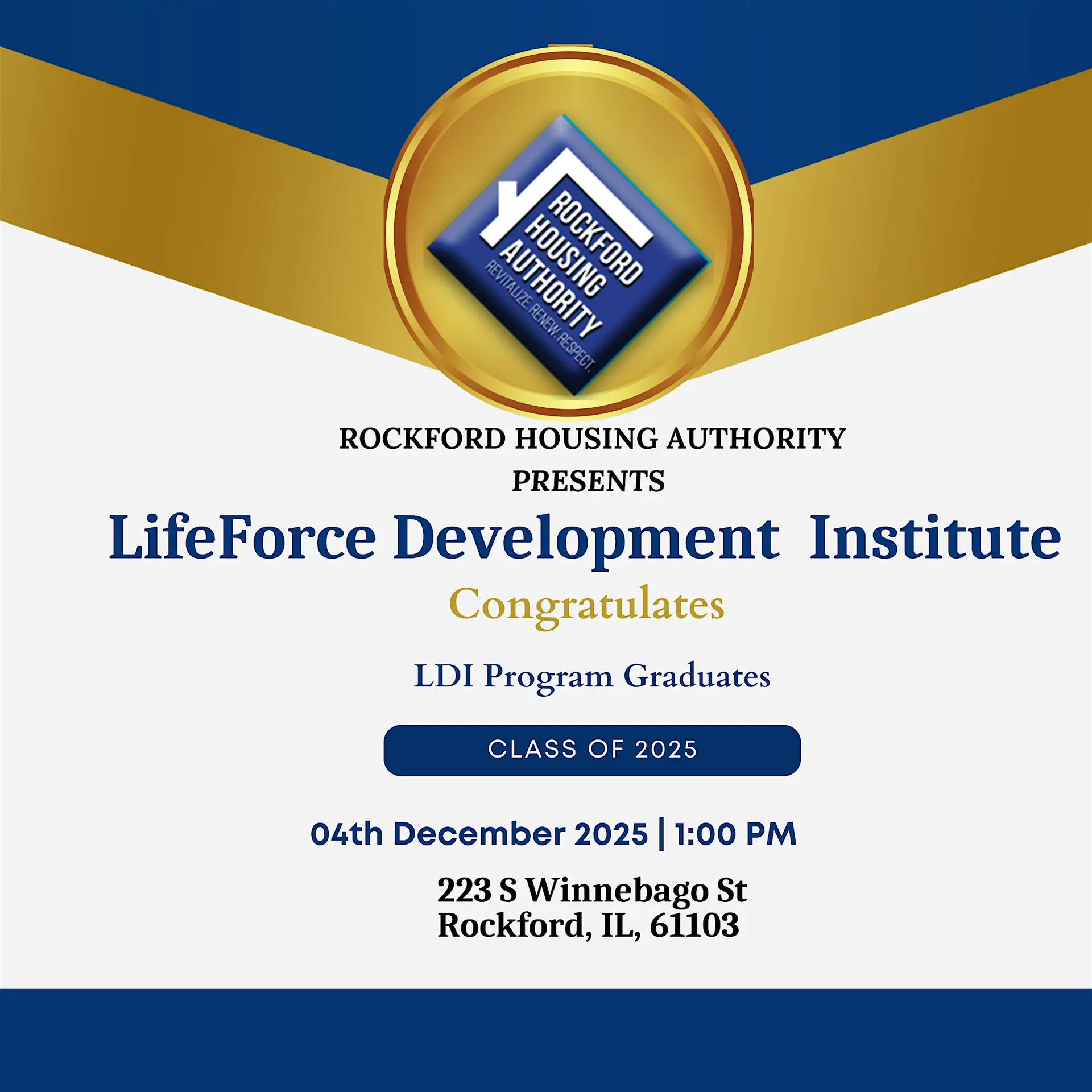 ROCKFORD HOUSING AUTHORITY
REVITALIZE. RENEW. RESPECT.

ROCKFORD HOUSING AUTHORITY
PRESENTS

LifeForce Development Institute

Congratulates

LDI Program Graduates

CLASS OF 2025

04th December 2025 | 1:00 PM

223 S Winnebago St
Rockford, IL, 61103